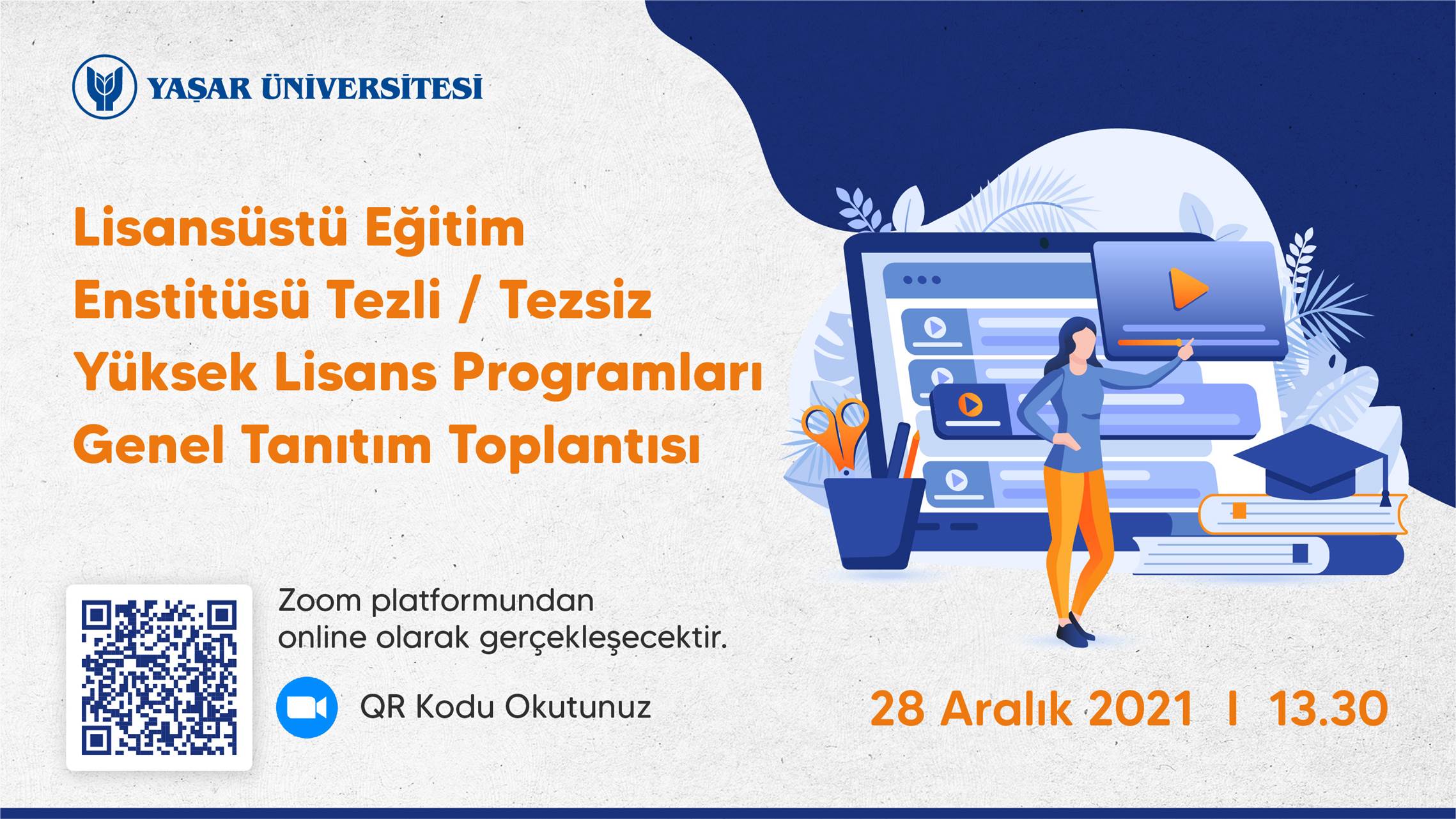 YAŞAR ÜNİVERSİTESİ

Lisansüstü Eğitim Enstitüsü Tezli / Tezsiz Yüksek Lisans Programları Genel Tanıtım Toplantısı

Zoom platformundan online olarak gerçekleşecektir.

QR Kodu Okutunuz

28 Aralık 2021 I 13.30